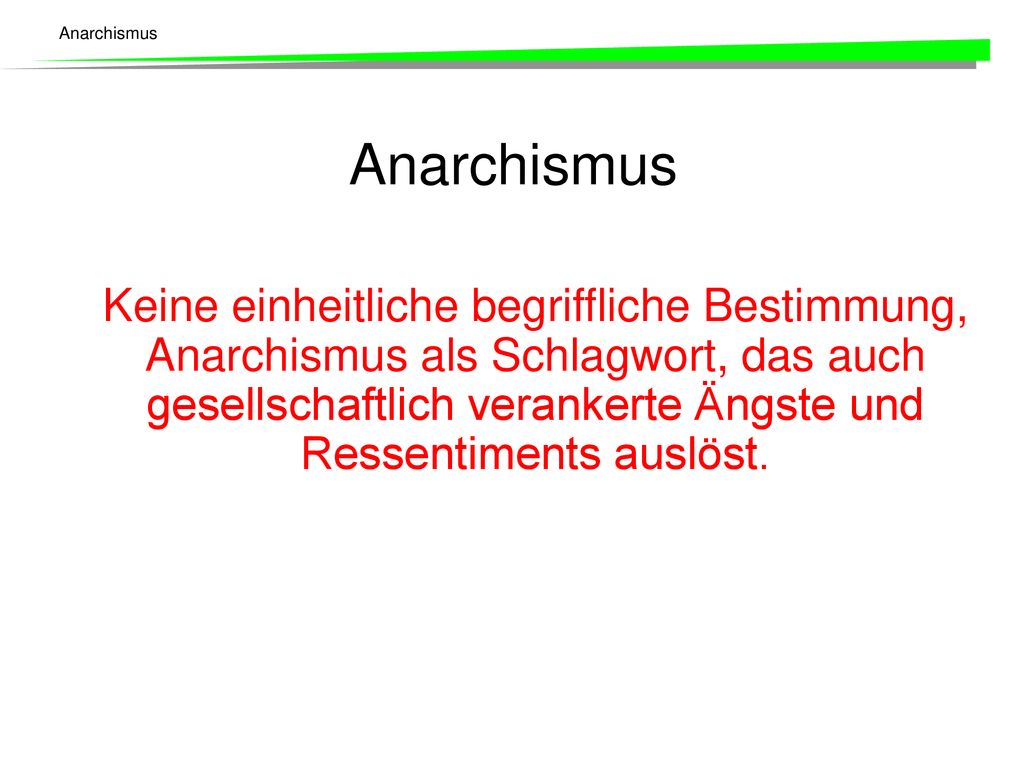 Anarchismus

Anarchismus

Keine einheitliche begriffliche Bestimmung, Anarchismus als Schlagwort, das auch gesellschaftlich verankerte Ängste und Ressentiments auslöst.